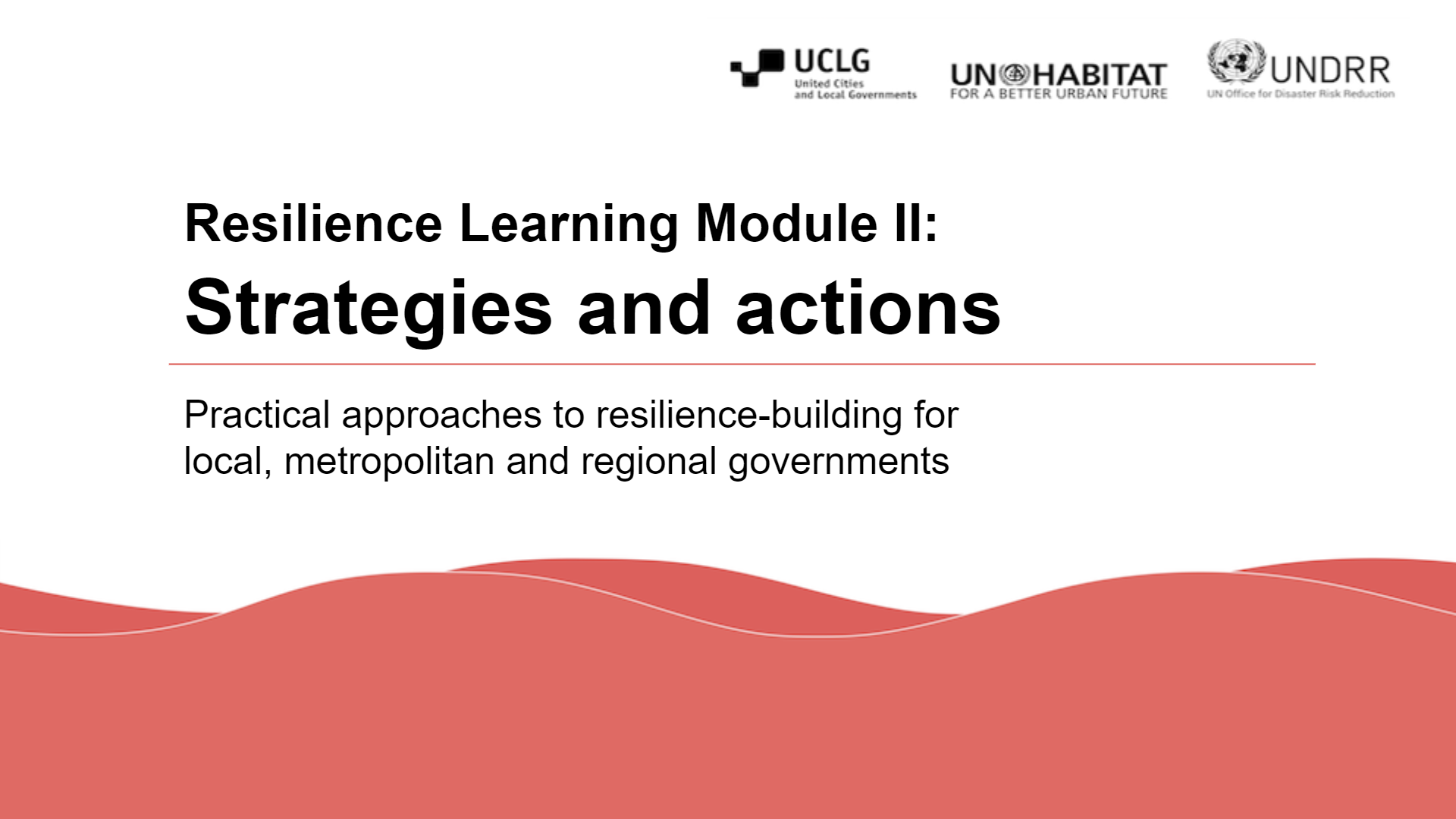 UCLG
United Cities and Local Governments

UN HABITAT
FOR A BETTER URBAN FUTURE

UNDRR
UN Office for Disaster Risk Reduction

Resilience Learning Module II:
Strategies and actions

Practical approaches to resilience-building for local, metropolitan and regional governments